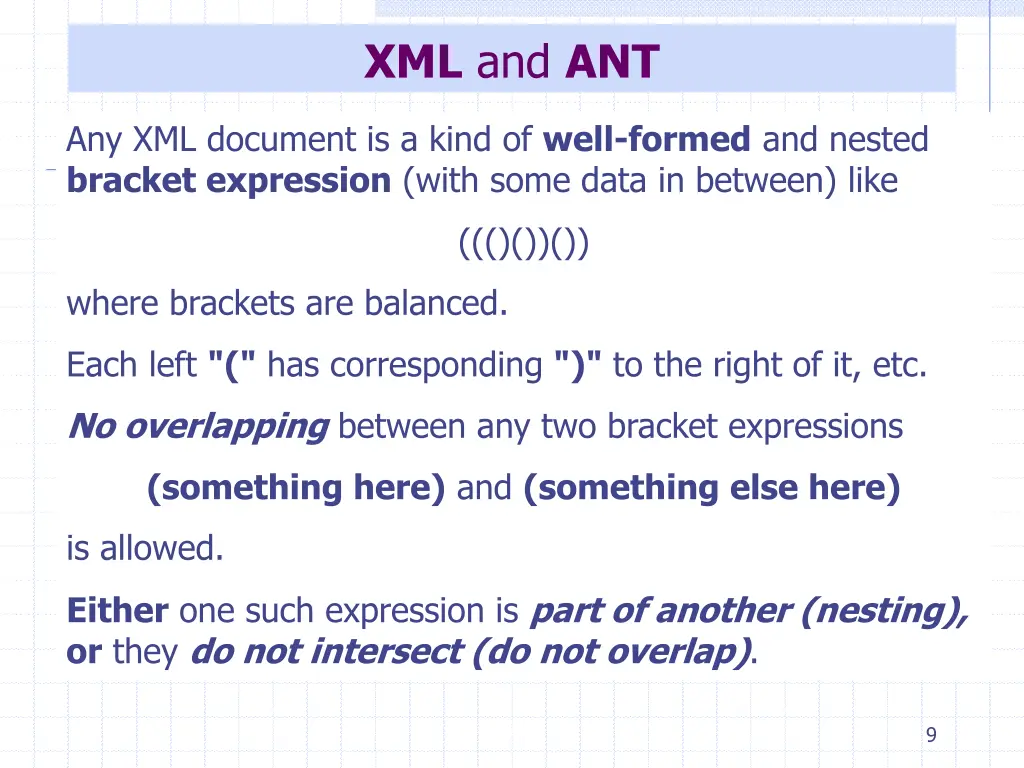 XML and ANT

Any XML document is a kind of well-formed and nested bracket expression (with some data in between) like

((()())())

where brackets are balanced.

Each left "(" has corresponding ")" to the right of it, etc.

No overlapping between any two bracket expressions

(something here) and (something else here)

is allowed.

Either one such expression is part of another (nesting), or they do not intersect (do not overlap).

9